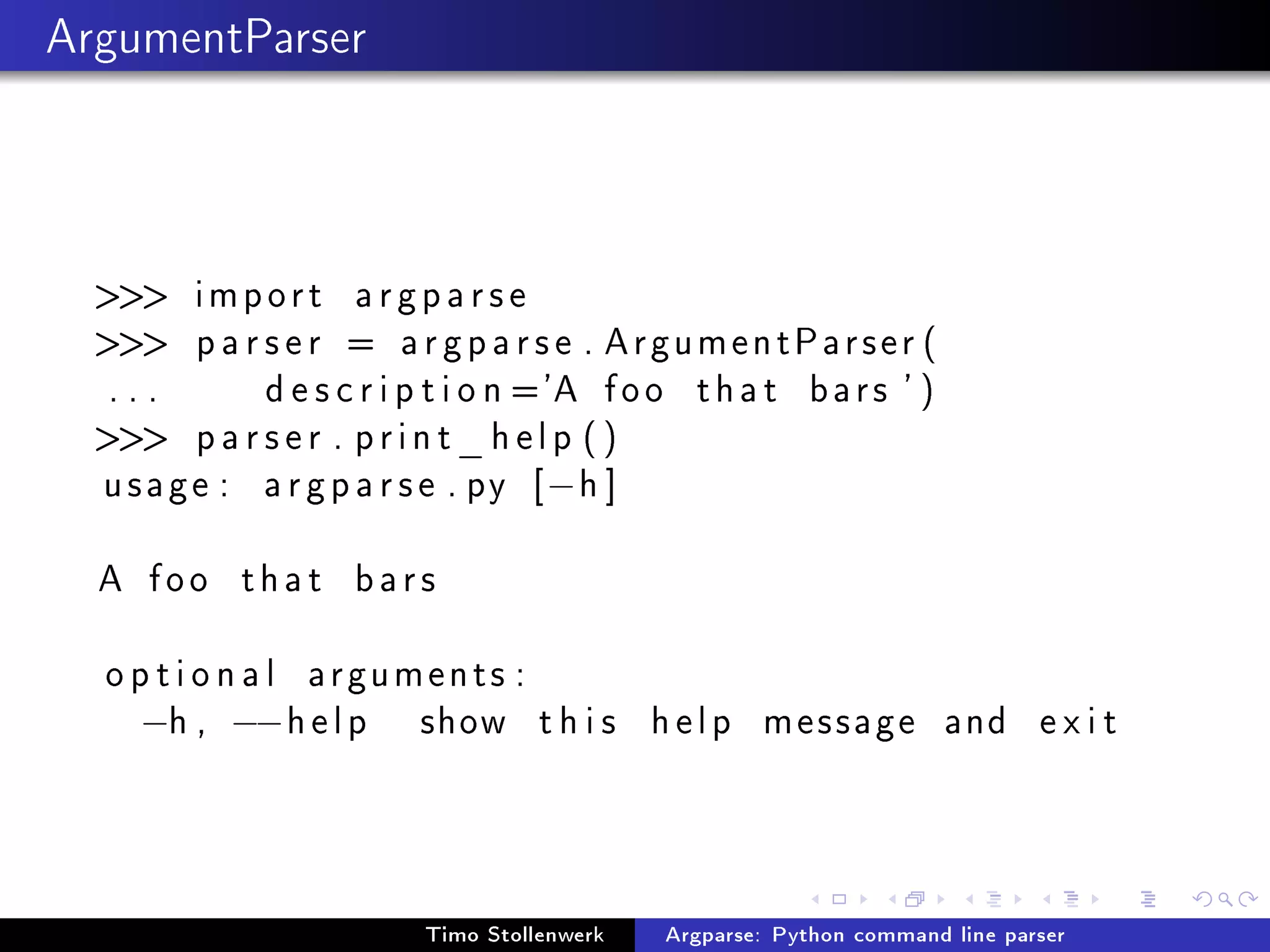 ArgumentParser

>>> import argparse
>>> parser = argparse.ArgumentParser(
...     description='A foo that bars')
>>> parser.print_help()
usage: argparse.py [-h]

A foo that bars

optional arguments:
  -h, --help  show this help message and exit

Timo Stollenwerk
Argparse: Python command line parser